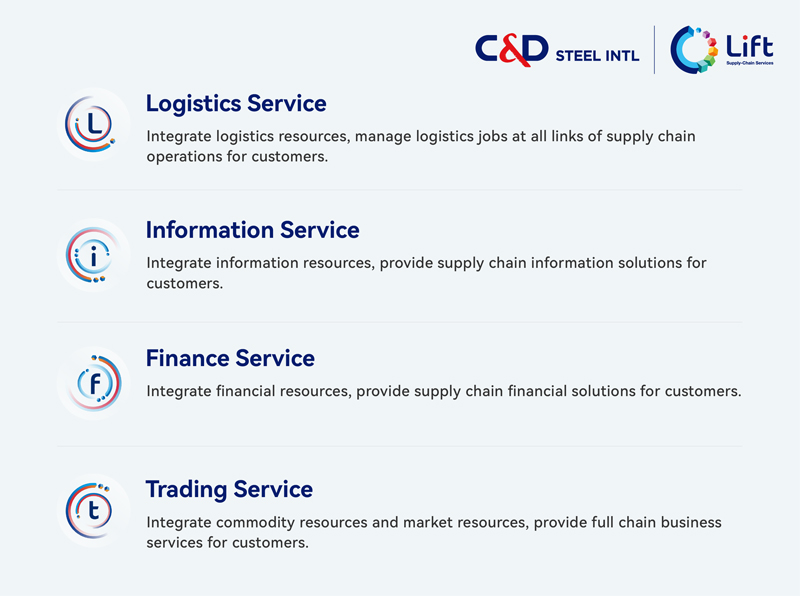 C&D STEEL INTL

Lift
Supply-Chain Services

L

Logistics Service

Integrate logistics resources, manage logistics jobs at all links of supply chain operations for customers.

i

Information Service

Integrate information resources, provide supply chain information solutions for customers.

f

Finance Service

Integrate financial resources, provide supply chain financial solutions for customers.

t

Trading Service

Integrate commodity resources and market resources, provide full chain business services for customers.